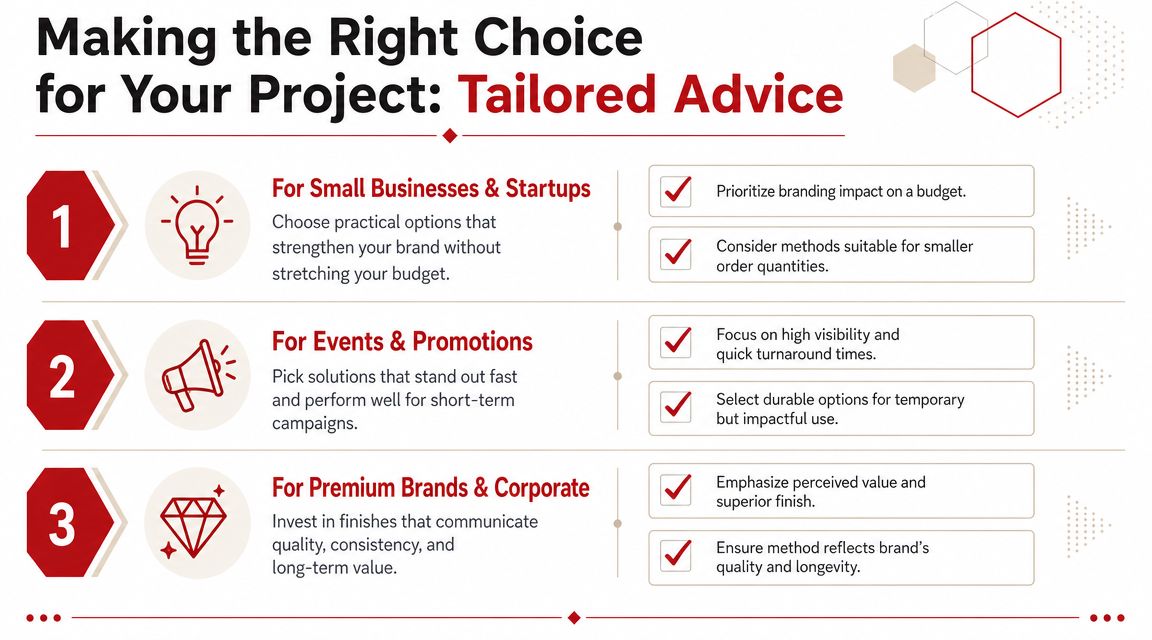 Making the Right Choice for Your Project: Tailored Advice

1

For Small Businesses & Startups

Choose practical options that strengthen your brand without stretching your budget.

Prioritize branding impact on a budget.

Consider methods suitable for smaller order quantities.

2

For Events & Promotions

Pick solutions that stand out fast and perform well for short-term campaigns.

Focus on high visibility and quick turnaround times.

Select durable options for temporary but impactful use.

3

For Premium Brands & Corporate

Invest in finishes that communicate quality, consistency, and long-term value.

Emphasize perceived value and superior finish.

Ensure method reflects brand's quality and longevity.